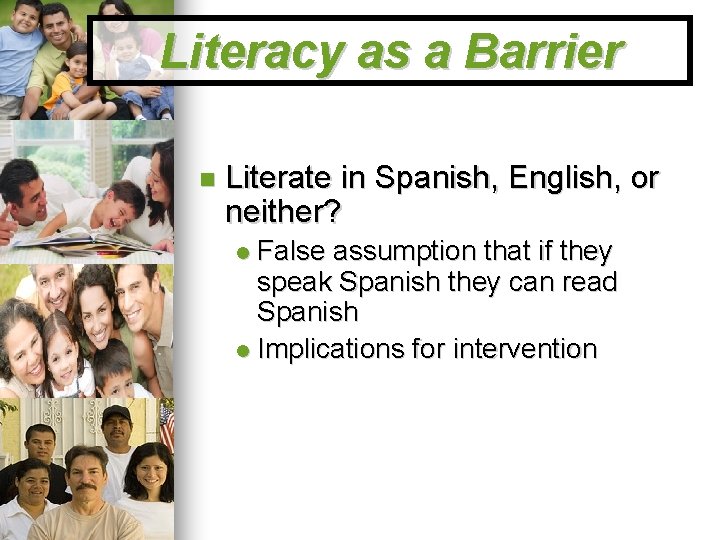 Literacy as a Barrier

- Literate in Spanish, English, or neither?
  - False assumption that if they speak Spanish they can read Spanish
  - Implications for intervention